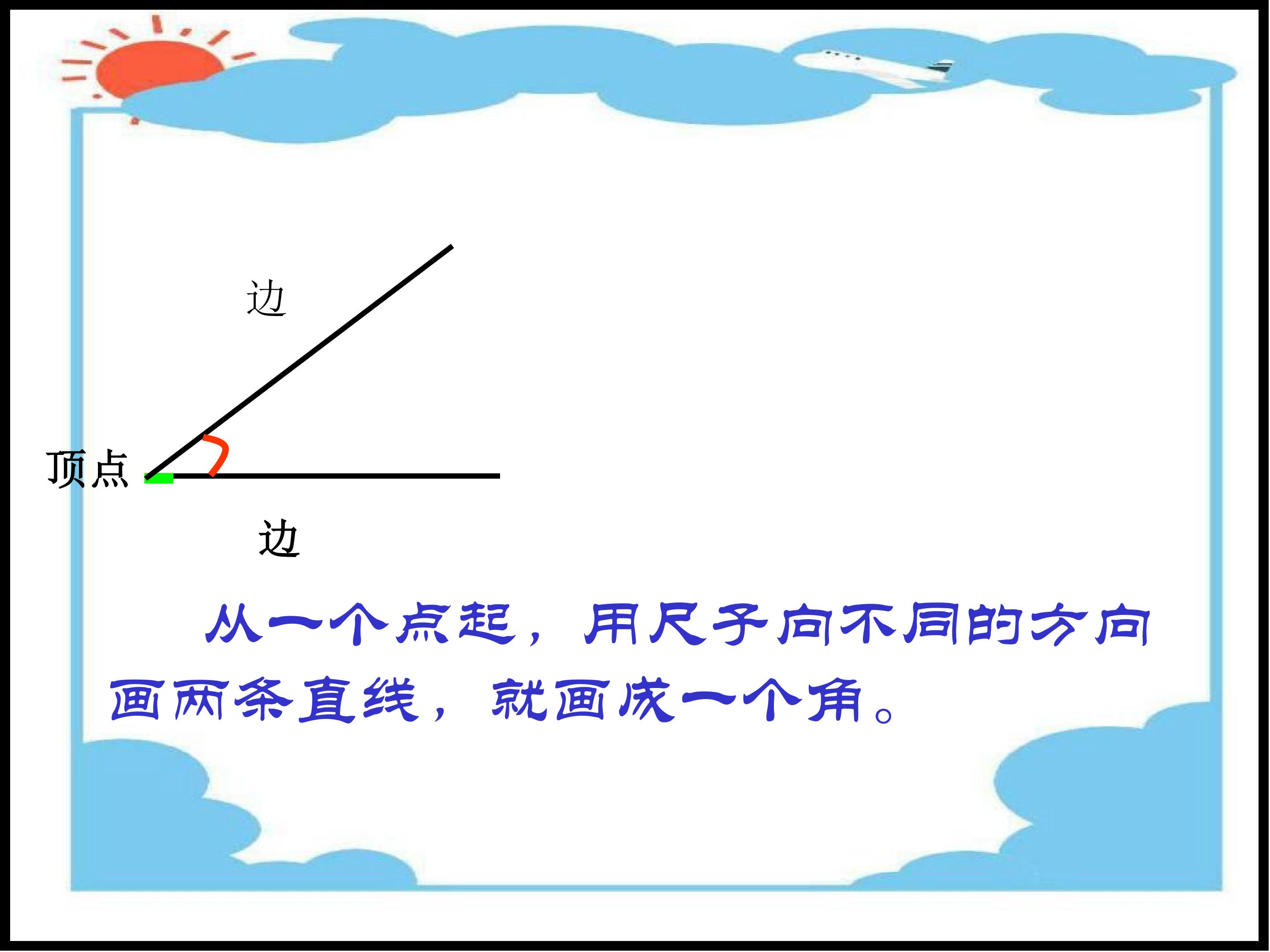 边

顶点

边

从一个点起，用尺子向不同的方向画两条直线，就画成一个角。